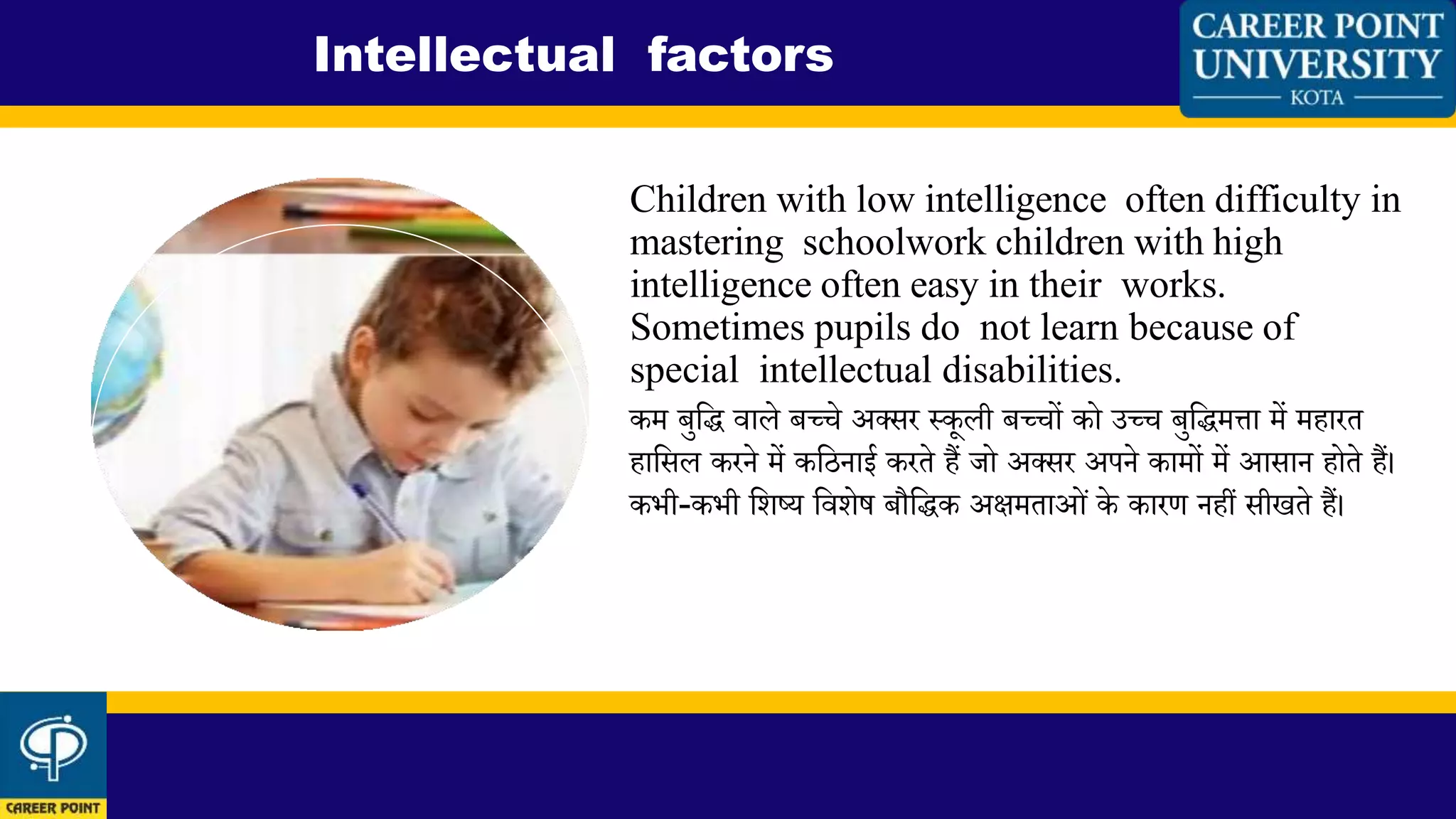 Intellectual factors

CAREER POINT UNIVERSITY
KOTA

Children with low intelligence often difficulty in mastering schoolwork children with high intelligence often easy in their works. Sometimes pupils do not learn because of special intellectual disabilities.

कम बुद्धि वाले बच्चे अक्सर स्कूली बच्चों को उच्च बुद्धिमत्ता में महारत हासिल करने में कठिनाई करते हैं जो अक्सर अपने कामों में आसान होते हैं। कभी-कभी शिष्य विशेष बौद्धिक अक्षमताओं के कारण नहीं सीखते हैं।

CAREER POINT